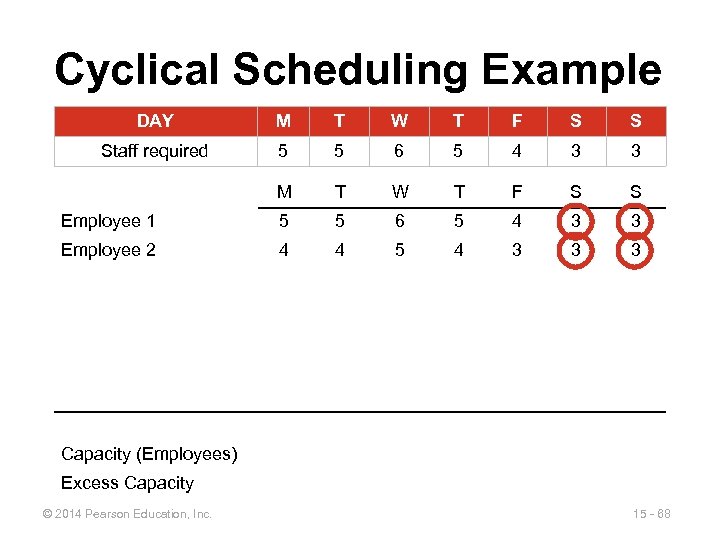 Cyclical Scheduling Example

| DAY | M | T | W | T | F | S | S |
|---|---|---|---|---|---|---|---|
| Staff required | 5 | 5 | 6 | 5 | 4 | 3 | 3 |

| | M | T | W | T | F | S | S |
|---|---|---|---|---|---|---|---|
| Employee 1 | 5 | 5 | 6 | 5 | 4 | 3 | 3 |
| Employee 2 | 4 | 4 | 5 | 4 | 3 | 3 | 3 |

Capacity (Employees)

Excess Capacity

© 2014 Pearson Education, Inc.

15 - 88